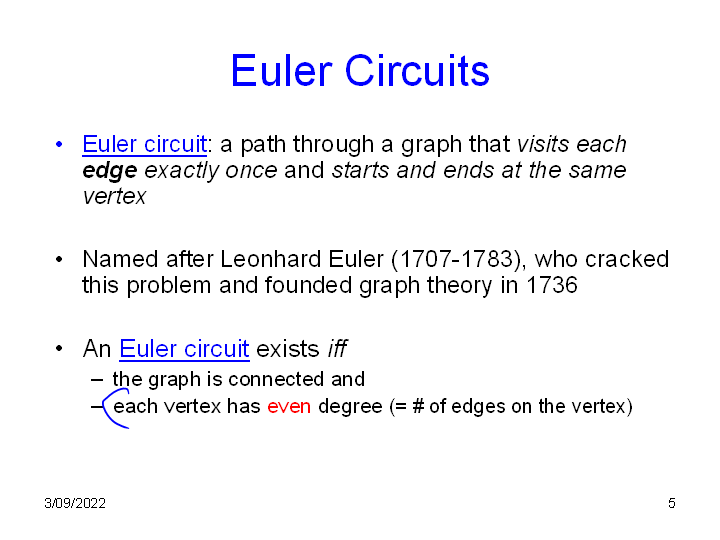 Euler Circuits

• Euler circuit: a path through a graph that visits each edge exactly once and starts and ends at the same vertex

• Named after Leonhard Euler (1707-1783), who cracked this problem and founded graph theory in 1736

• An Euler circuit exists iff
– the graph is connected and
– each vertex has even degree (= # of edges on the vertex)

3/09/2022

5